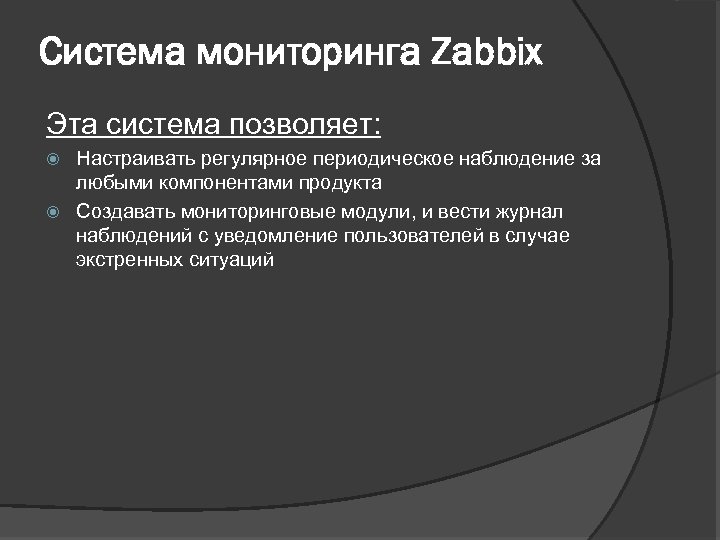 Система мониторинга Zabbix

Эта система позволяет:

Настраивать регулярное периодическое наблюдение за любыми компонентами продукта

Создавать мониторинговые модули, и вести журнал наблюдений с уведомление пользователей в случае экстренных ситуаций